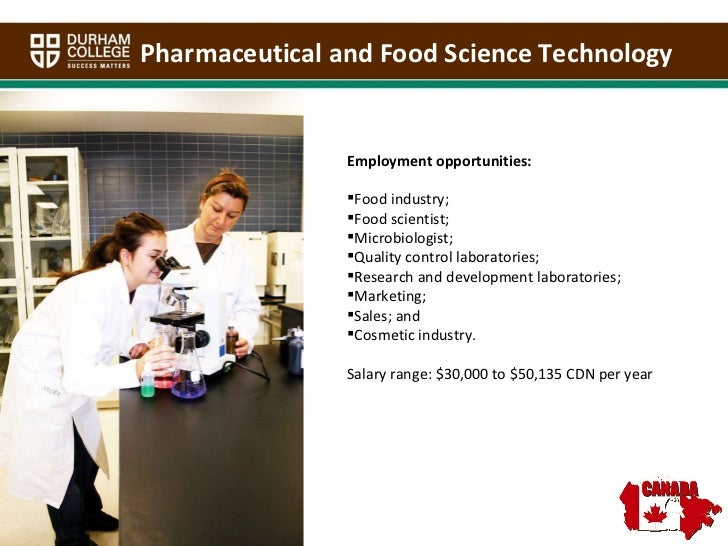 DURHAM COLLEGE SUCCESS MATTERS Pharmaceutical and Food Science Technology

Employment opportunities:

▪Food industry;
▪Food scientist;
▪Microbiologist;
▪Quality control laboratories;
▪Research and development laboratories;
▪Marketing;
▪Sales; and
▪Cosmetic industry.

Salary range: \$30,000 to \$50,135 CDN per year

CANADA